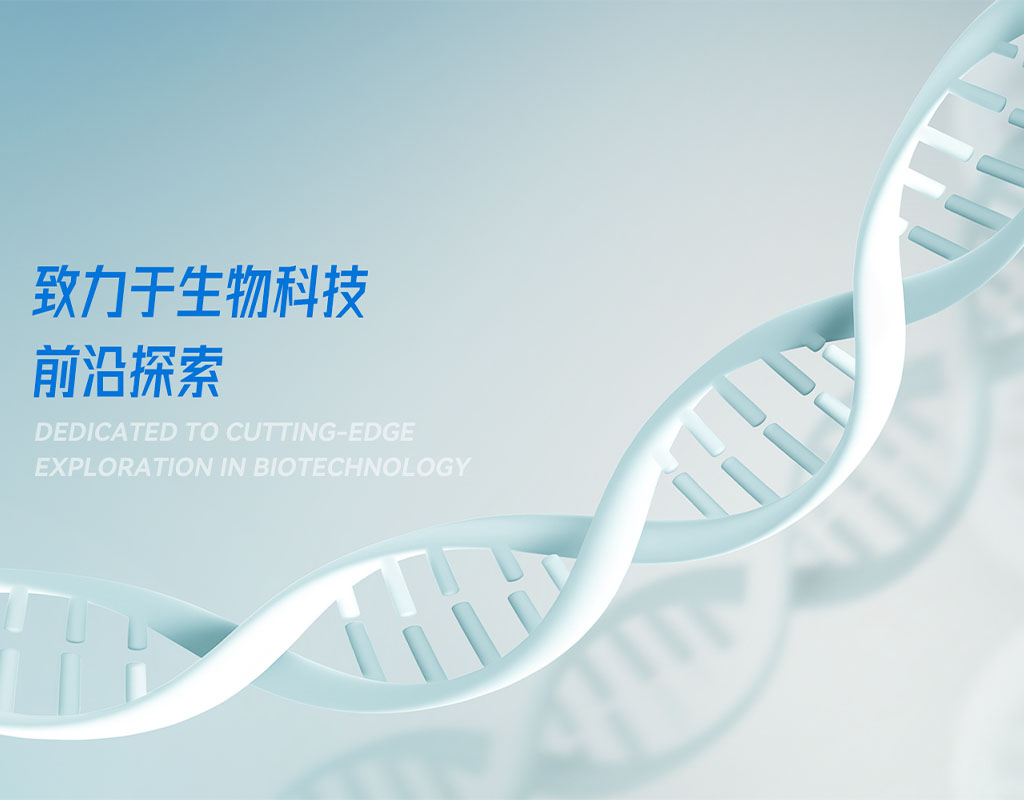 致力于生物科技
前沿探索

DEDICATED TO CUTTING-EDGE
EXPLORATION IN BIOTECHNOLOGY